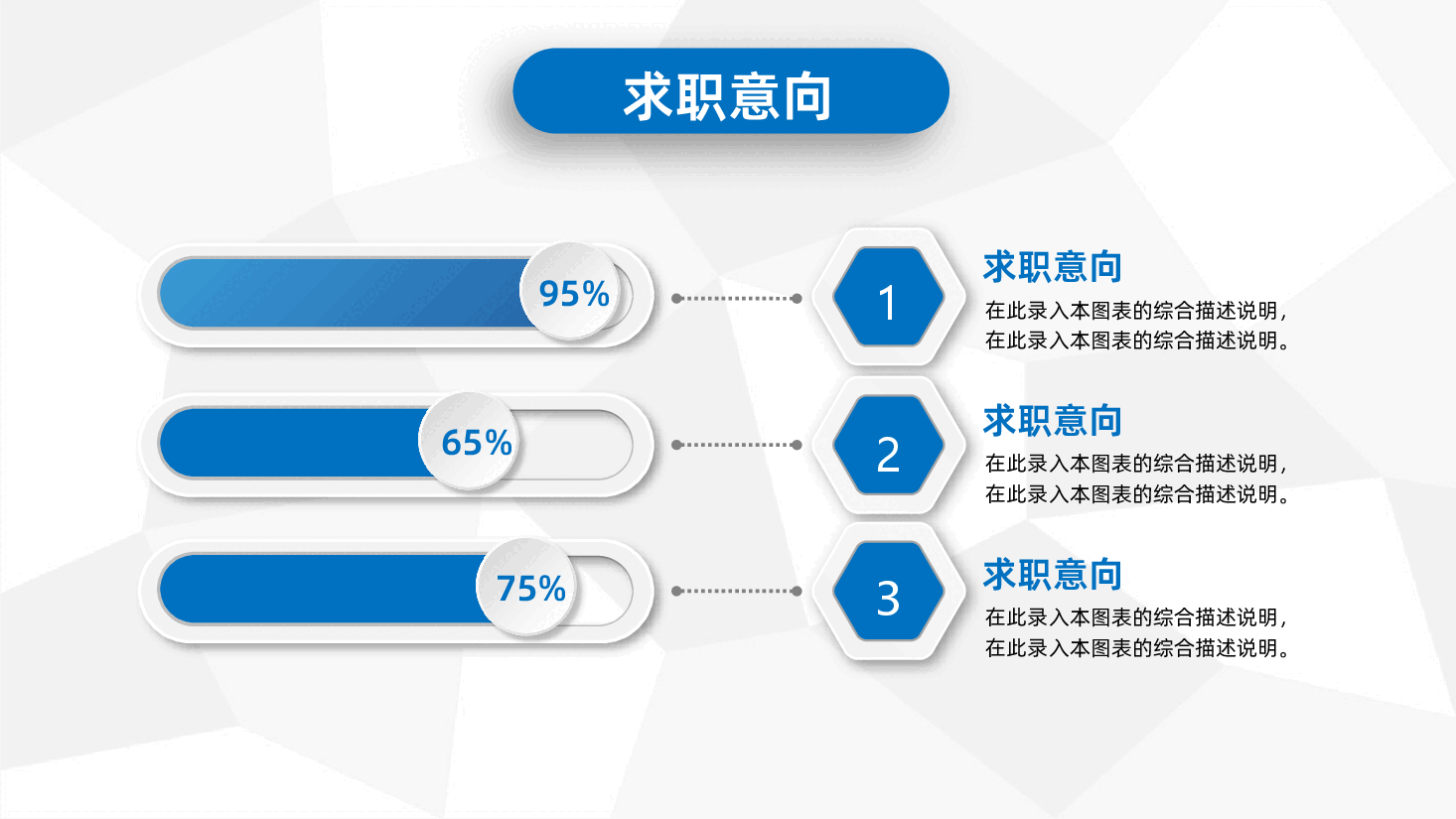 求职意向

95%

65%

75%

1

求职意向

在此录入本图表的综合描述说明，在此录入本图表的综合描述说明。

2

求职意向

在此录入本图表的综合描述说明，在此录入本图表的综合描述说明。

3

求职意向

在此录入本图表的综合描述说明，在此录入本图表的综合描述说明。